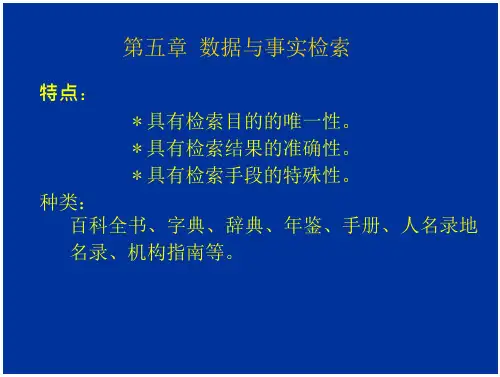 第五章 数据与事实检索

特点：

＊具有检索目的的唯一性。
＊具有检索结果的准确性。
＊具有检索手段的特殊性。

种类：

百科全书、字典、辞典、年鉴、手册、人名录地名录、机构指南等。